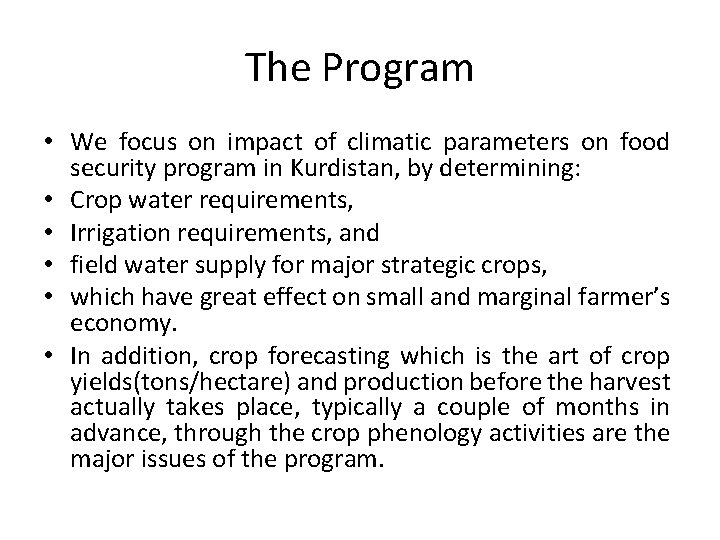 The Program

• We focus on impact of climatic parameters on food security program in Kurdistan, by determining:
• Crop water requirements,
• Irrigation requirements, and
• field water supply for major strategic crops,
• which have great effect on small and marginal farmer's economy.
• In addition, crop forecasting which is the art of crop yields(tons/hectare) and production before the harvest actually takes place, typically a couple of months in advance, through the crop phenology activities are the major issues of the program.